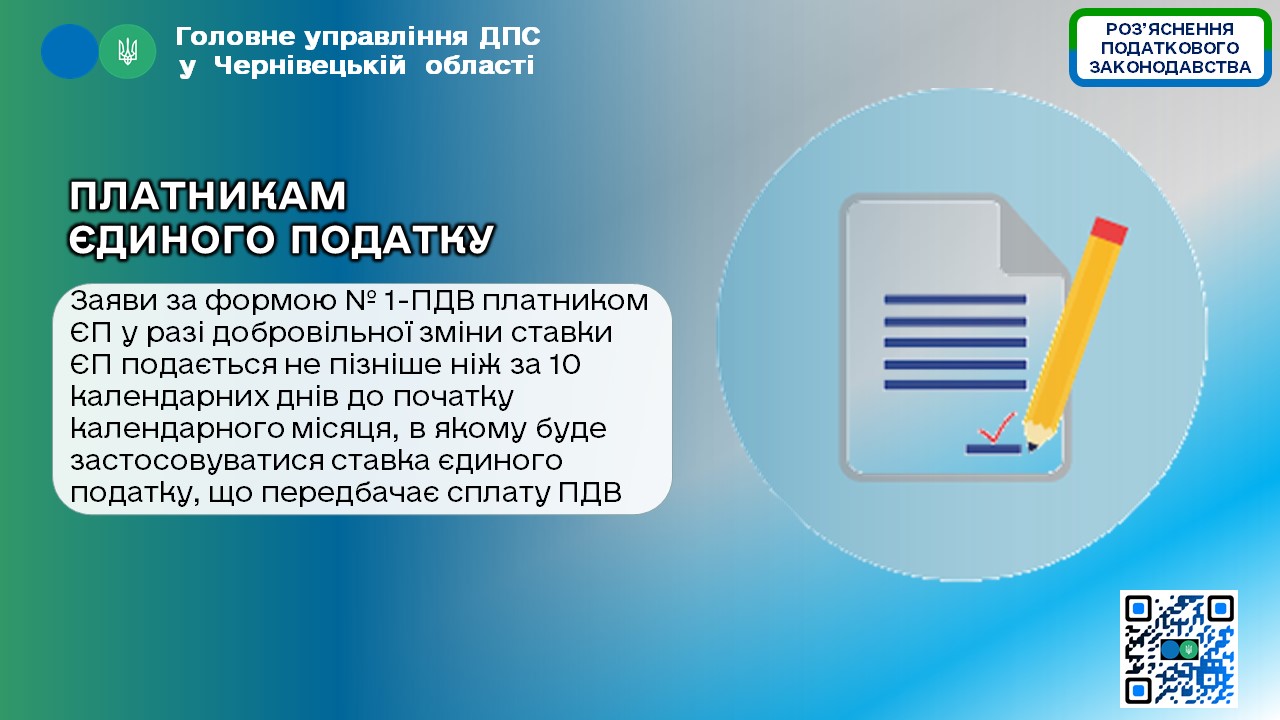 Головне управління ДПС
у Чернівецькій області

РОЗ'ЯСНЕННЯ ПОДАТКОВОГО ЗАКОНОДАВСТВА

ПЛАТНИКАМ ЄДИНОГО ПОДАТКУ

Заяви за формою № 1-ПДВ платником ЄП у разі добровільної зміни ставки ЄП подається не пізніше ніж за 10 календарних днів до початку календарного місяця, в якому буде застосовуватися ставка єдиного податку, що передбачає сплату ПДВ